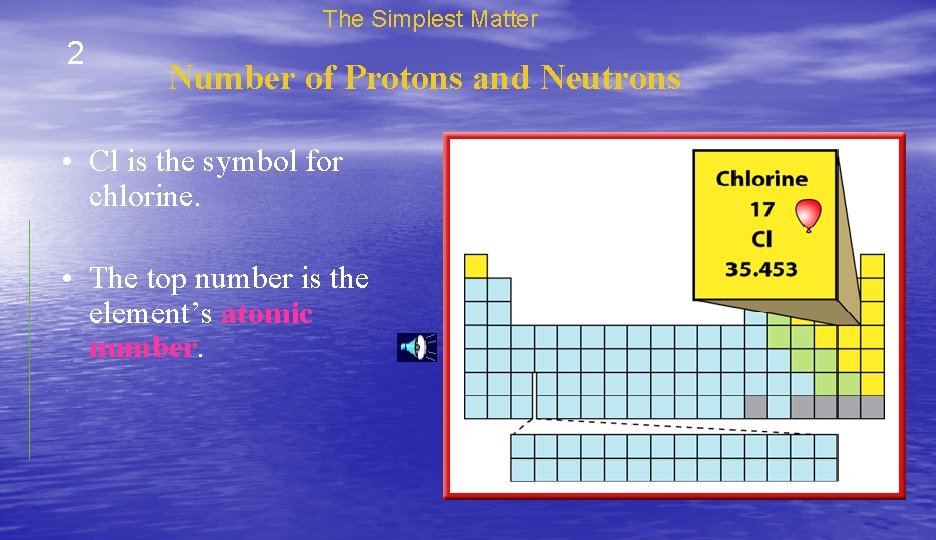 The Simplest Matter

2

Number of Protons and Neutrons

• Cl is the symbol for chlorine.

• The top number is the element's atomic number.

Chlorine
17
Cl
35.453